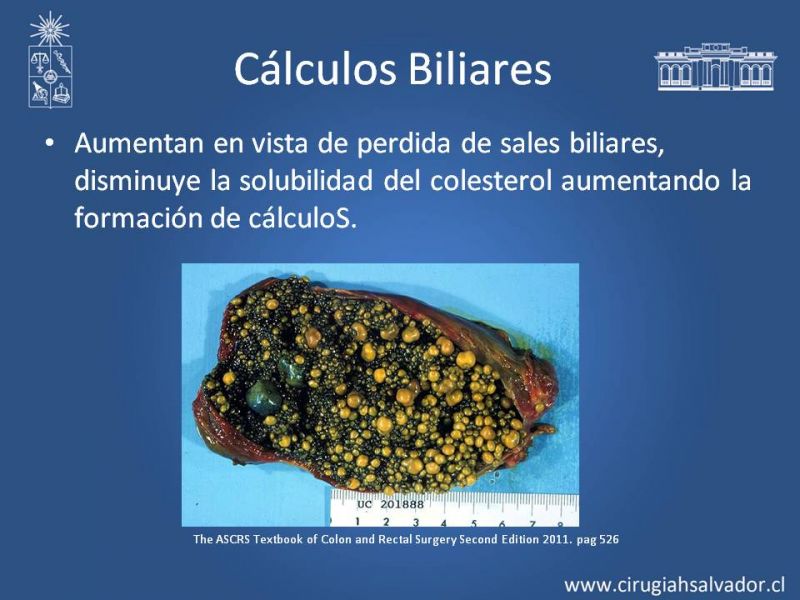 Cálculos Biliares

• Aumentan en vista de perdida de sales biliares, disminuye la solubilidad del colesterol aumentando la formación de cálculoS.

UC 201888
1 2 3 4 5 6 7 8

The ASCRS Textbook of Colon and Rectal Surgery Second Edition 2011. pag 526

www.cirugiahsalvador.cl